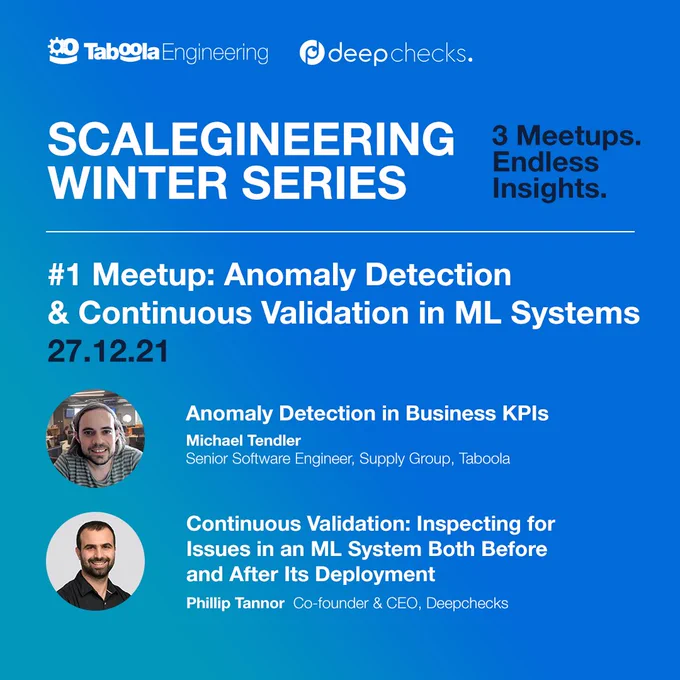 Taboola Engineering deepchecks.

SCALEGINEERING WINTER SERIES

3 Meetups. Endless Insights.

#1 Meetup: Anomaly Detection & Continuous Validation in ML Systems
27.12.21

Anomaly Detection in Business KPIs
Michael Tendler
Senior Software Engineer, Supply Group, Taboola

Continuous Validation: Inspecting for Issues in an ML System Both Before and After Its Deployment
Phillip Tannor Co-founder & CEO, Deepchecks